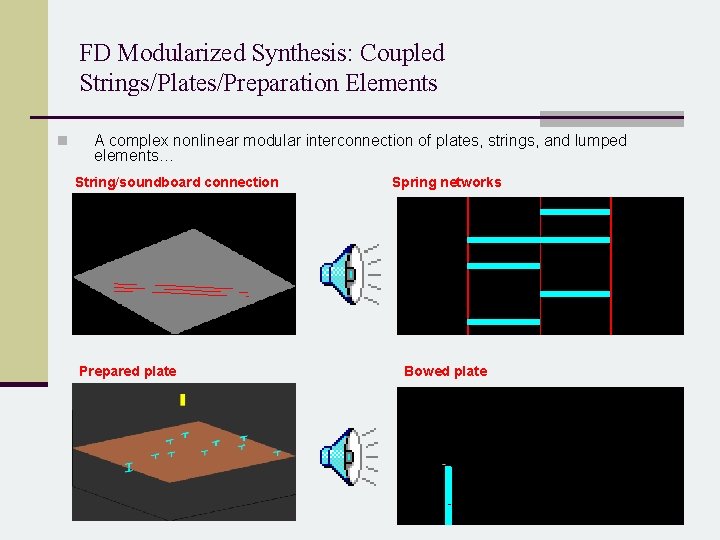 FD Modularized Synthesis: Coupled Strings/Plates/Preparation Elements

A complex nonlinear modular interconnection of plates, strings, and lumped elements…

String/soundboard connection

Spring networks

Prepared plate

Bowed plate